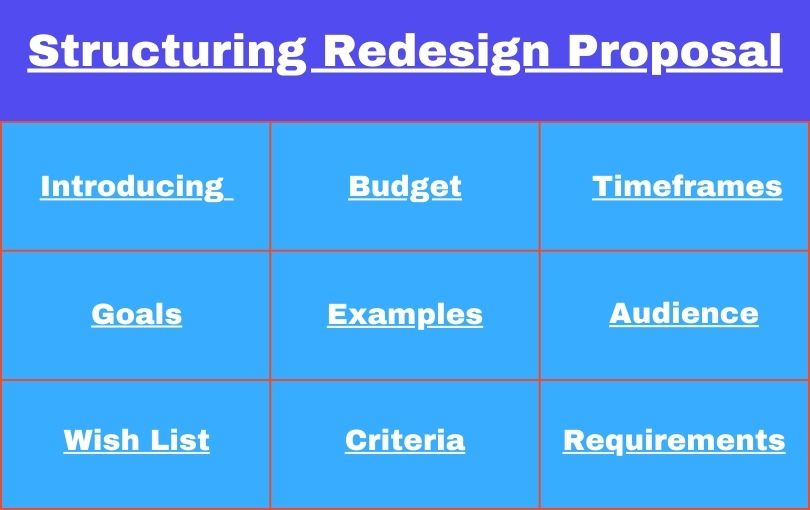 Structuring Redesign Proposal

| Introducing | Budget | Timeframes |
|---|---|---|
| Goals | Examples | Audience |
| Wish List | Criteria | Requirements |